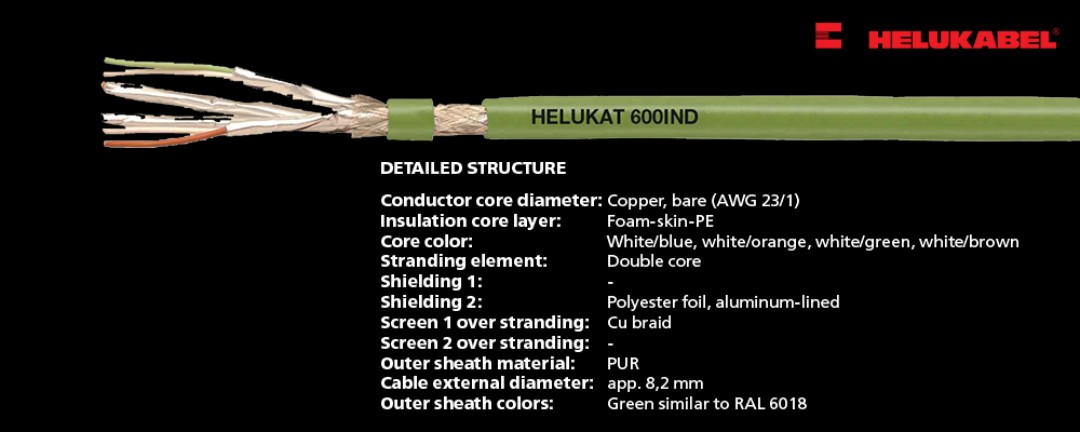 HELUKABEL®

HELUKAT 600IND

DETAILED STRUCTURE

| | |
|---|---|
| Conductor core diameter: | Copper, bare (AWG 23/1) |
| Insulation core layer: | Foam-skin-PE |
| Core color: | White/blue, white/orange, white/green, white/brown |
| Stranding element: | Double core |
| Shielding 1: | - |
| Shielding 2: | Polyester foil, aluminum-lined |
| Screen 1 over stranding: | Cu braid |
| Screen 2 over stranding: | - |
| Outer sheath material: | PUR |
| Cable external diameter: | app. 8,2 mm |
| Outer sheath colors: | Green similar to RAL 6018 |